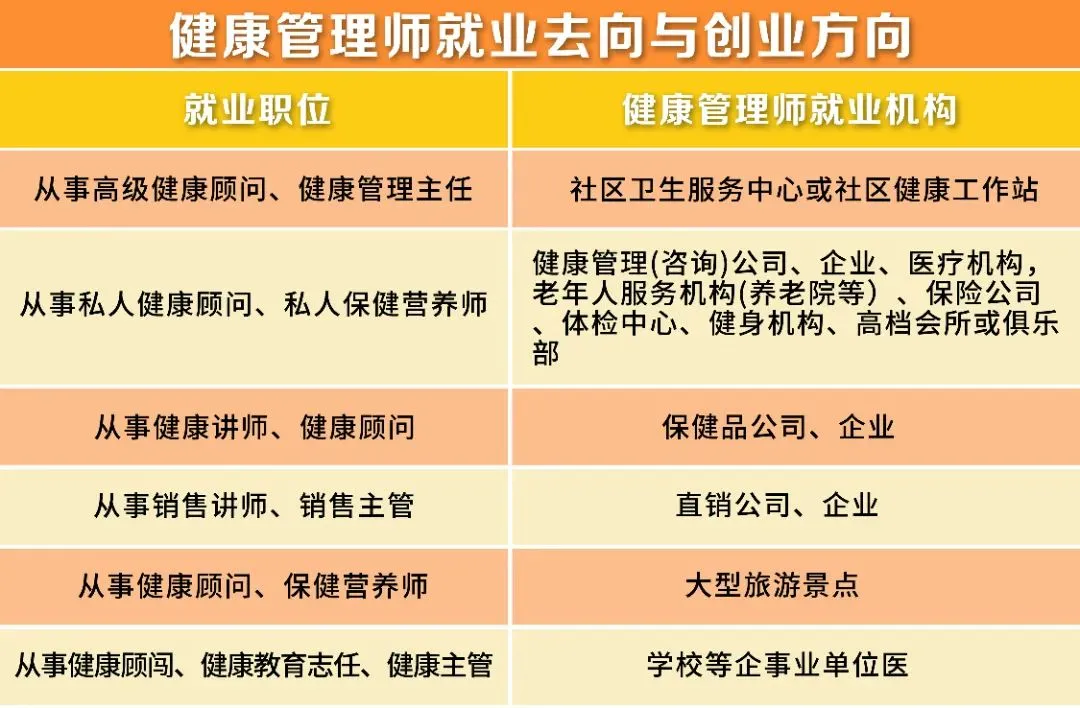 健康管理师就业去向与创业方向

| 就业职位 | 健康管理师就业机构 |
|---|---|
| 从事高级健康顾问、健康管理主任 | 社区卫生服务中心或社区健康工作站 |
| 从事私人健康顾问、私人保健营养师 | 健康管理(咨询)公司、企业、医疗机构，老年人服务机构(养老院等）、保险公司、体检中心、健身机构、高档会所或俱乐部 |
| 从事健康讲师、健康顾问 | 保健品公司、企业 |
| 从事销售讲师、销售主管 | 直销公司、企业 |
| 从事健康顾问、保健营养师 | 大型旅游景点 |
| 从事健康顾闯、健康教育志任、健康主管 | 学校等企事业单位医 |